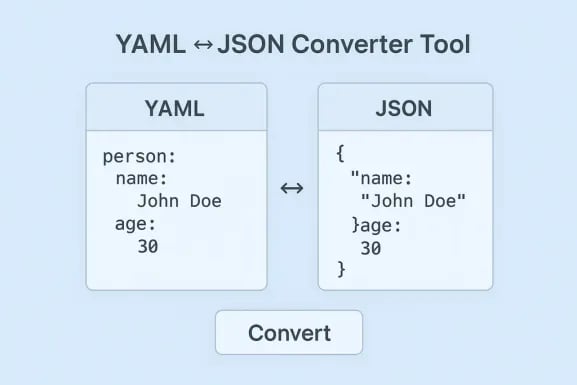 YAML ↔ JSON Converter Tool

YAML

person:
name:
John Doe
age:
30

↔

JSON

{
"name:
"John Doe"
}age:
30
}

Convert